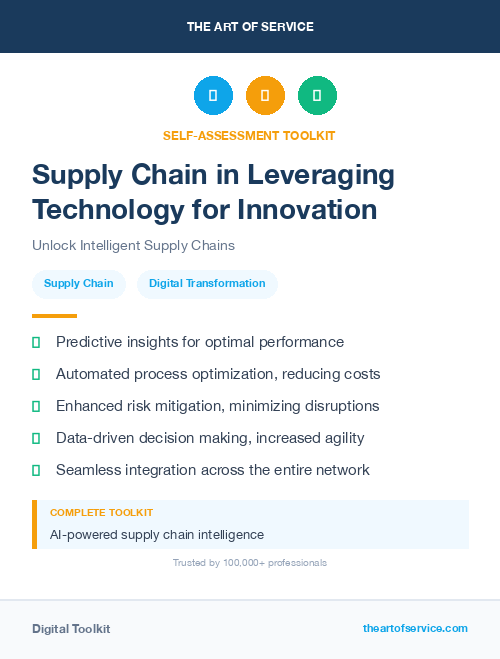 THE ART OF SERVICE

SELF-ASSESSMENT TOOLKIT

Supply Chain in Leveraging Technology for Innovation

Unlock Intelligent Supply Chains

Supply Chain

Digital Transformation

Predictive insights for optimal performance

Automated process optimization, reducing costs

Enhanced risk mitigation, minimizing disruptions

Data-driven decision making, increased agility

Seamless integration across the entire network

COMPLETE TOOLKIT

AI-powered supply chain intelligence

Trusted by 100,000+ professionals

Digital Toolkit

theartofservice.com